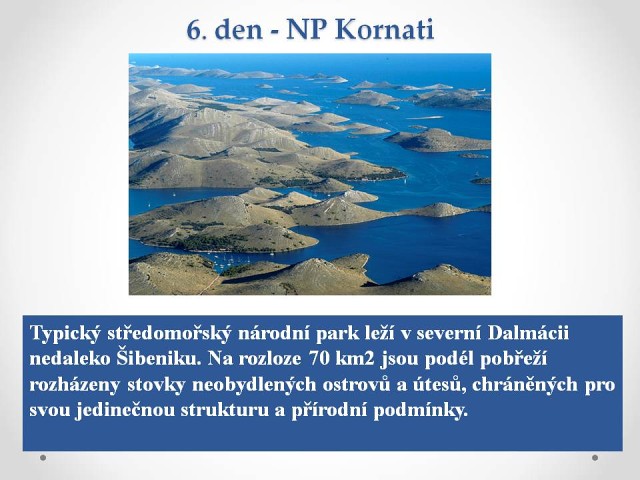 6. den - NP Kornati

Typický středomořský národní park leží v severní Dalmácii nedaleko Šibeniku. Na rozloze 70 km2 jsou podél pobřeží rozházeny stovky neobydlených ostrovů a útesů, chráněných pro svou jedinečnou strukturu a přírodní podmínky.